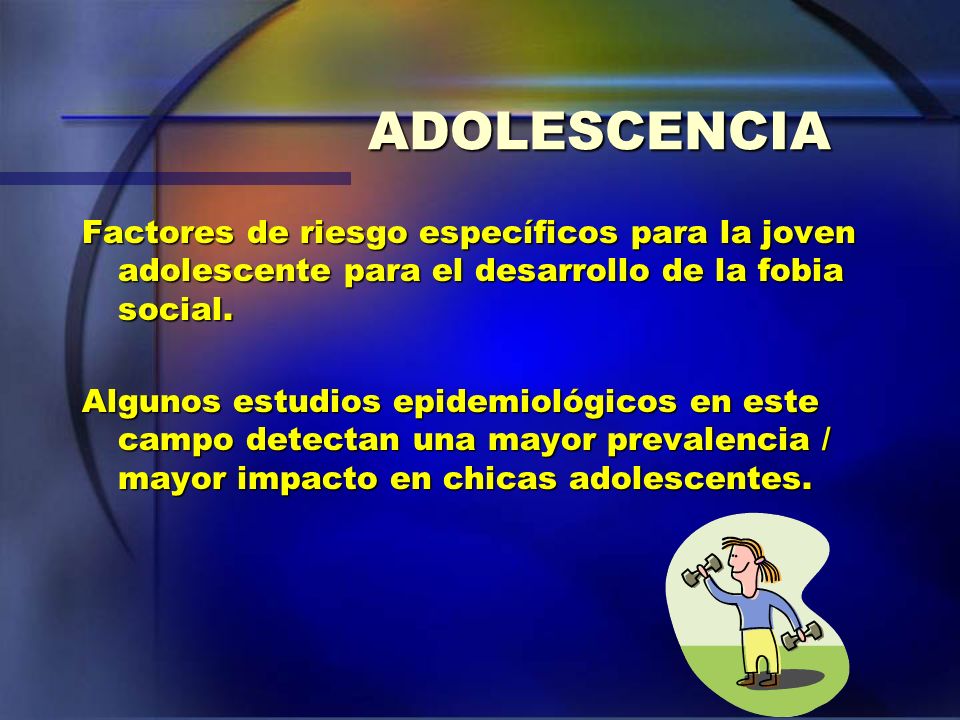 ADOLESCENCIA

Factores de riesgo específicos para la joven adolescente para el desarrollo de la fobia social.

Algunos estudios epidemiológicos en este campo detectan una mayor prevalencia / mayor impacto en chicas adolescentes.